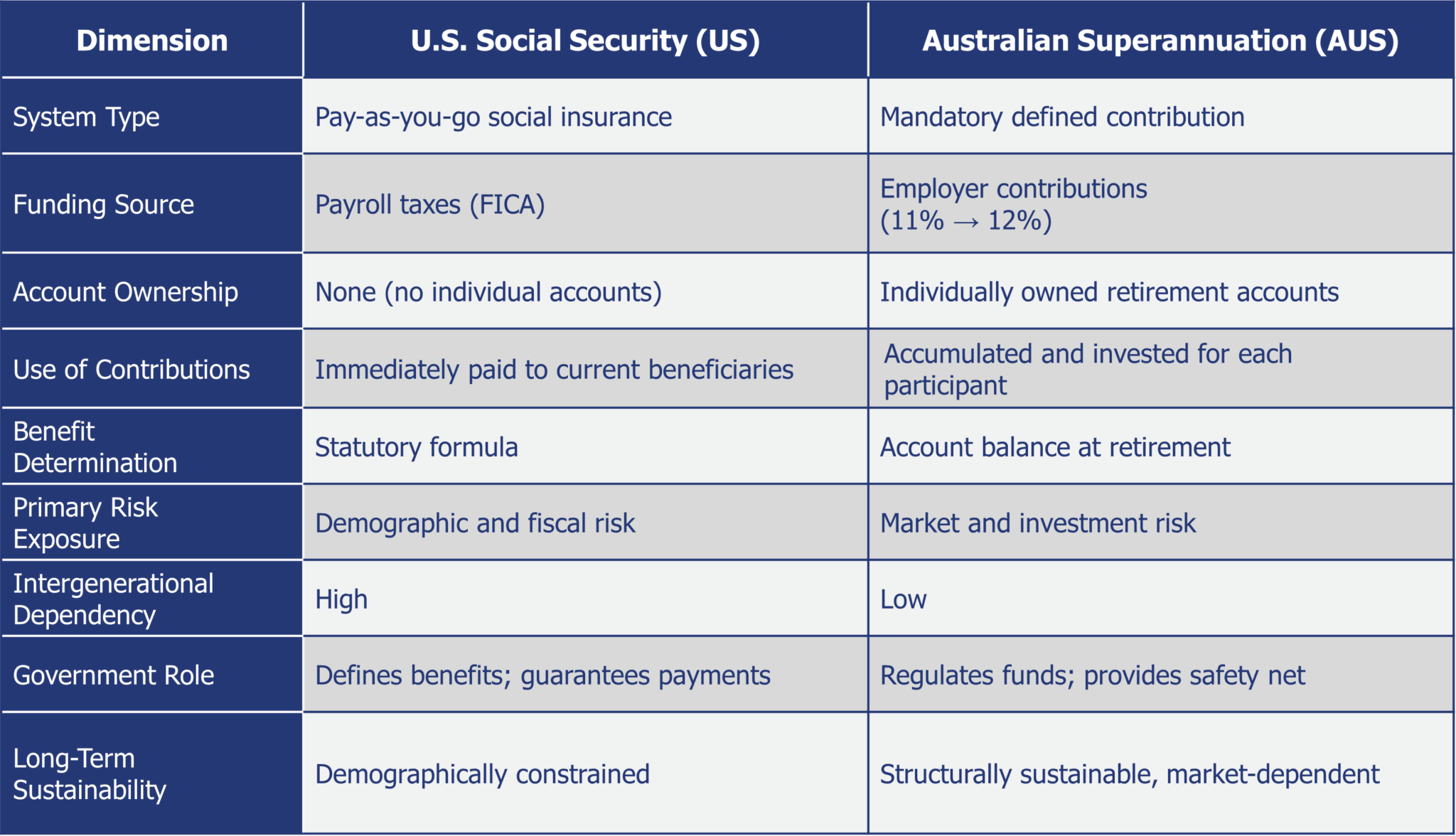 | Dimension | U.S. Social Security (US) | Australian Superannuation (AUS) |
|---|---|---|
| System Type | Pay-as-you-go social insurance | Mandatory defined contribution |
| Funding Source | Payroll taxes (FICA) | Employer contributions (11% → 12%) |
| Account Ownership | None (no individual accounts) | Individually owned retirement accounts |
| Use of Contributions | Immediately paid to current beneficiaries | Accumulated and invested for each participant |
| Benefit Determination | Statutory formula | Account balance at retirement |
| Primary Risk Exposure | Demographic and fiscal risk | Market and investment risk |
| Intergenerational Dependency | High | Low |
| Government Role | Defines benefits; guarantees payments | Regulates funds; provides safety net |
| Long-Term Sustainability | Demographically constrained | Structurally sustainable, market-dependent |